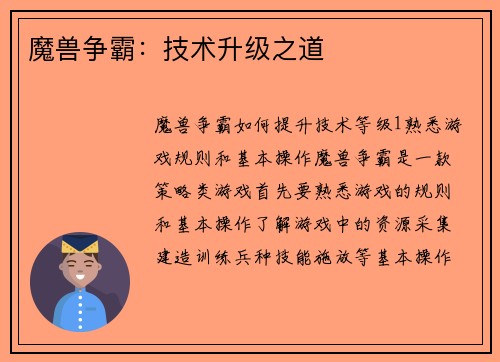 魔兽争霸：技术升级之道

魔兽争霸如何提升技术等级1熟悉游戏规则和基本操作魔兽争霸是一款策略类游戏首先要熟悉游戏的规则和基本操作了解游戏中的资源采集建造训练兵种技能施放等基本操作